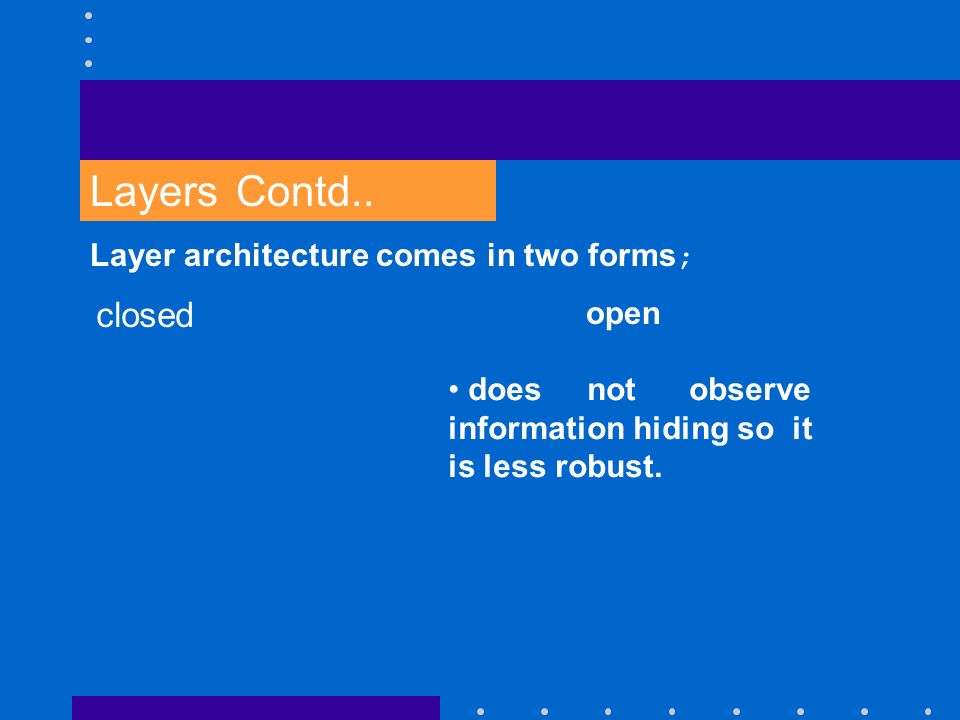 Layers Contd..

Layer architecture comes in two forms;

closed

open

• does not observe information hiding so it is less robust.